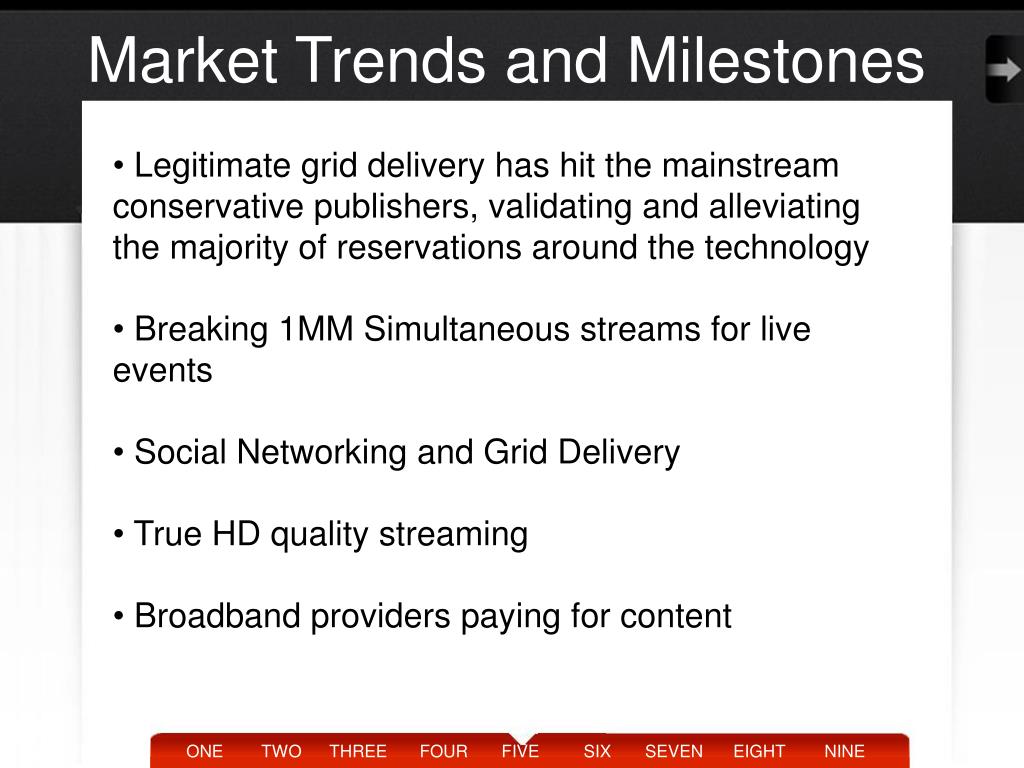 Market Trends and Milestones

• Legitimate grid delivery has hit the mainstream conservative publishers, validating and alleviating the majority of reservations around the technology

• Breaking 1MM Simultaneous streams for live events

• Social Networking and Grid Delivery

• True HD quality streaming

• Broadband providers paying for content

ONE TWO THREE FOUR FIVE SIX SEVEN EIGHT NINE